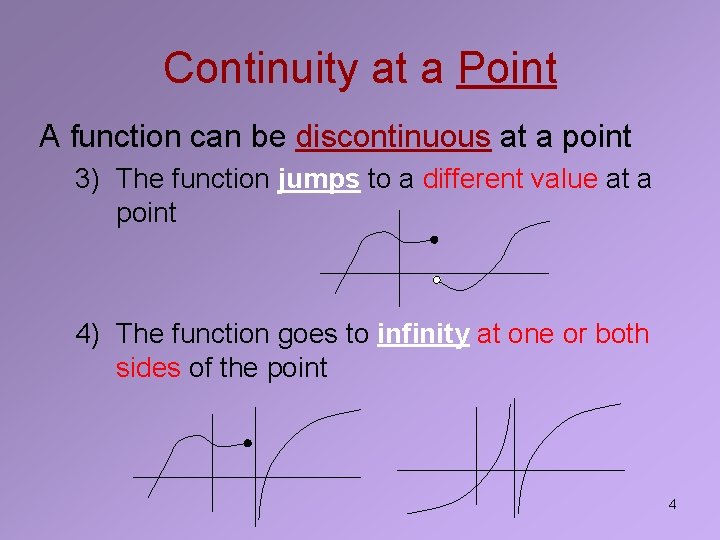 Continuity at a Point

A function can be discontinuous at a point

3) The function jumps to a different value at a point

4) The function goes to infinity at one or both sides of the point

4